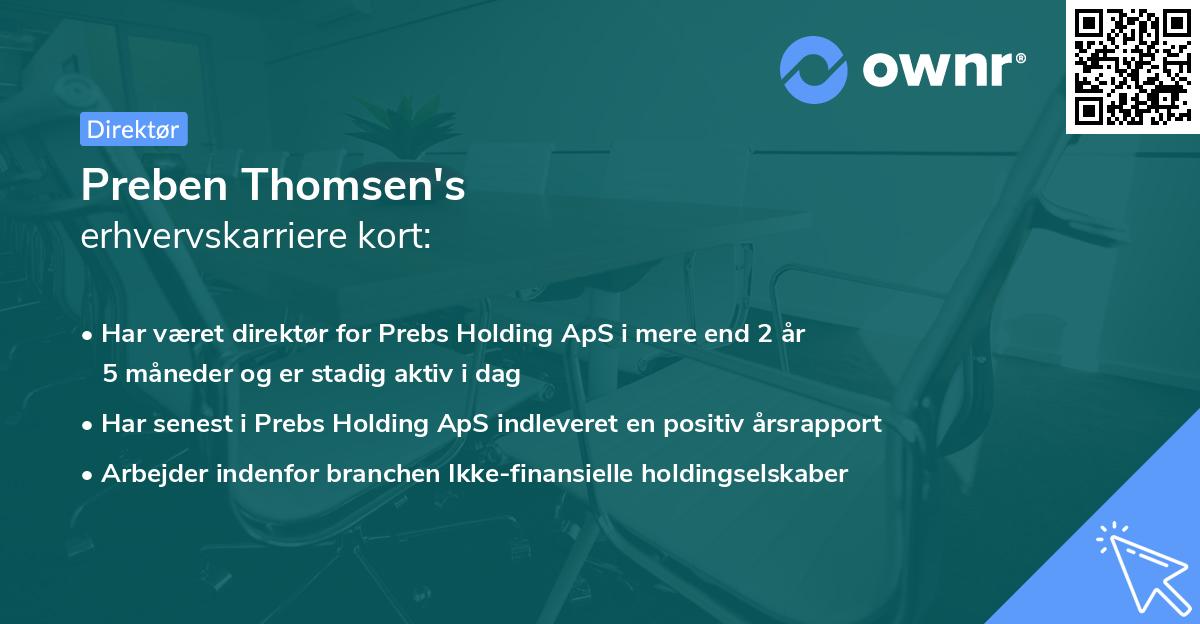 ownr®

Direktør

Preben Thomsen's
erhvervskarriere kort:

• Har været direktør for Prebs Holding ApS i mere end 2 år 5 måneder og er stadig aktiv i dag
• Har senest i Prebs Holding ApS indleveret en positiv årsrapport
• Arbejder indenfor branchen Ikke-finansielle holdingselskaber